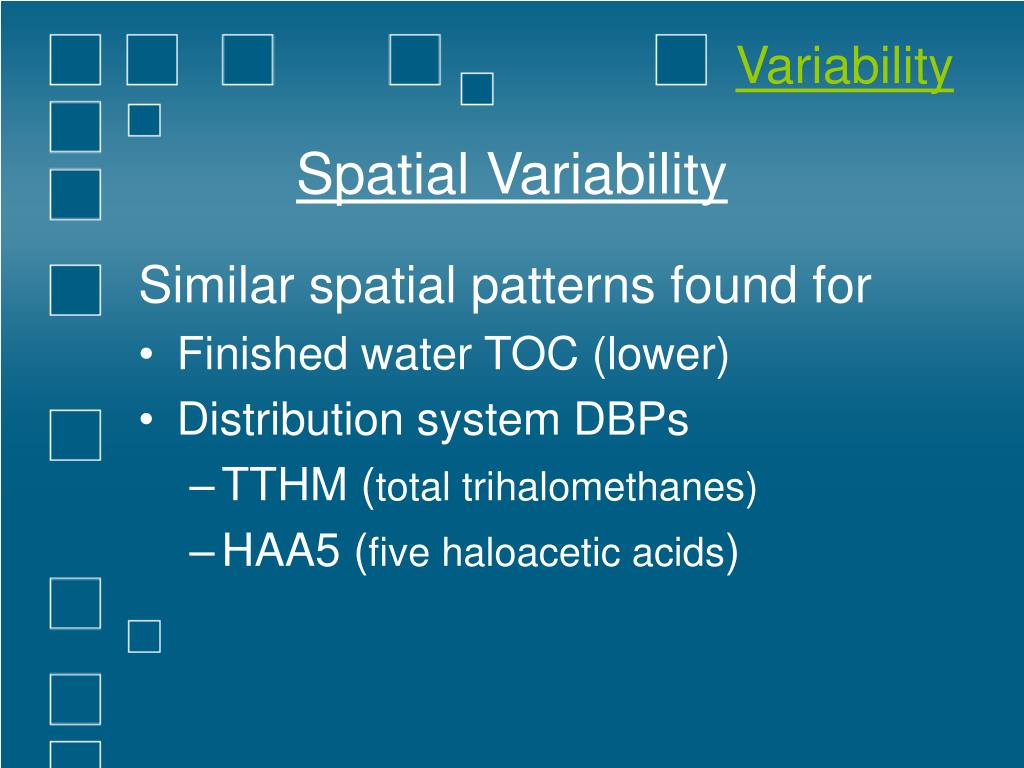 Variability

Spatial Variability

Similar spatial patterns found for
• Finished water TOC (lower)
• Distribution system DBPs
– TTHM (total trihalomethanes)
– HAA5 (five haloacetic acids)